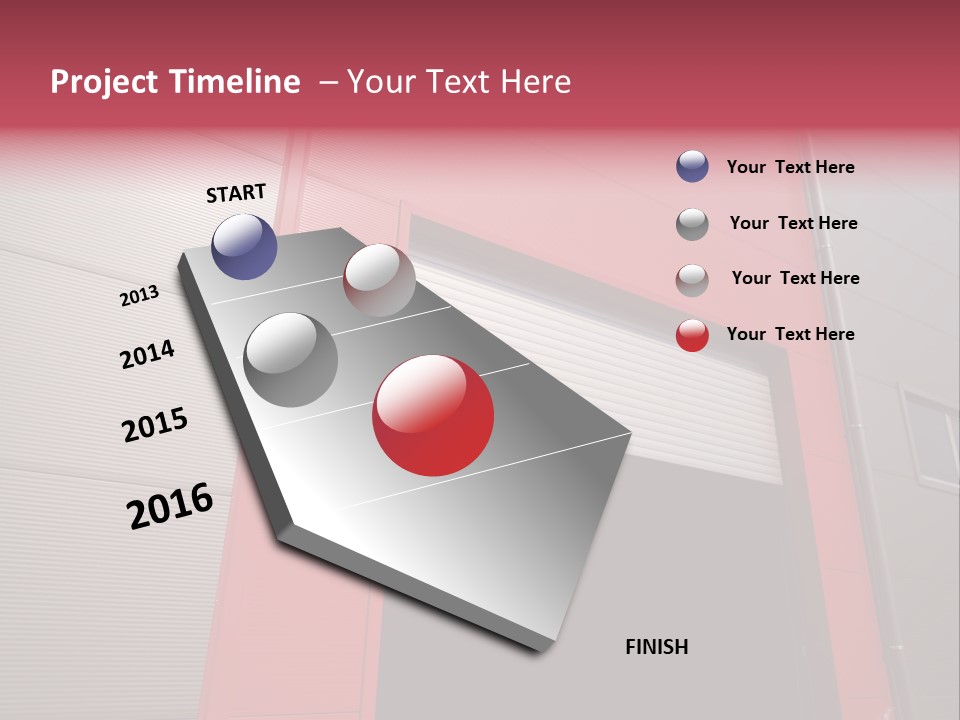 Project Timeline – Your Text Here

START

2013

2014

2015

2016

FINISH

Your Text Here

Your Text Here

Your Text Here

Your Text Here